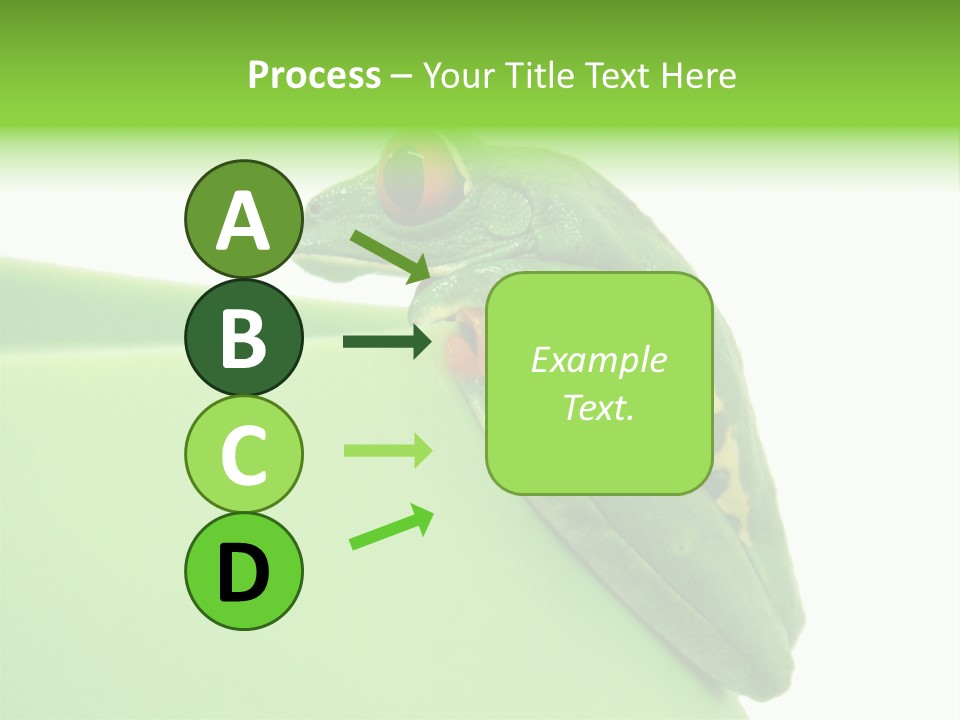 Process – Your Title Text Here

A

B

C

D

Example Text.